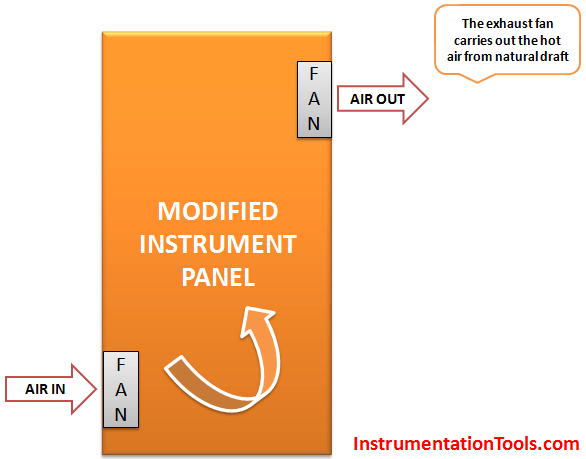 The exhaust fan carries out the hot air from natural draft

F
A
N

AIR OUT

MODIFIED INSTRUMENT PANEL

AIR IN

F
A
N

InstrumentationTools.com